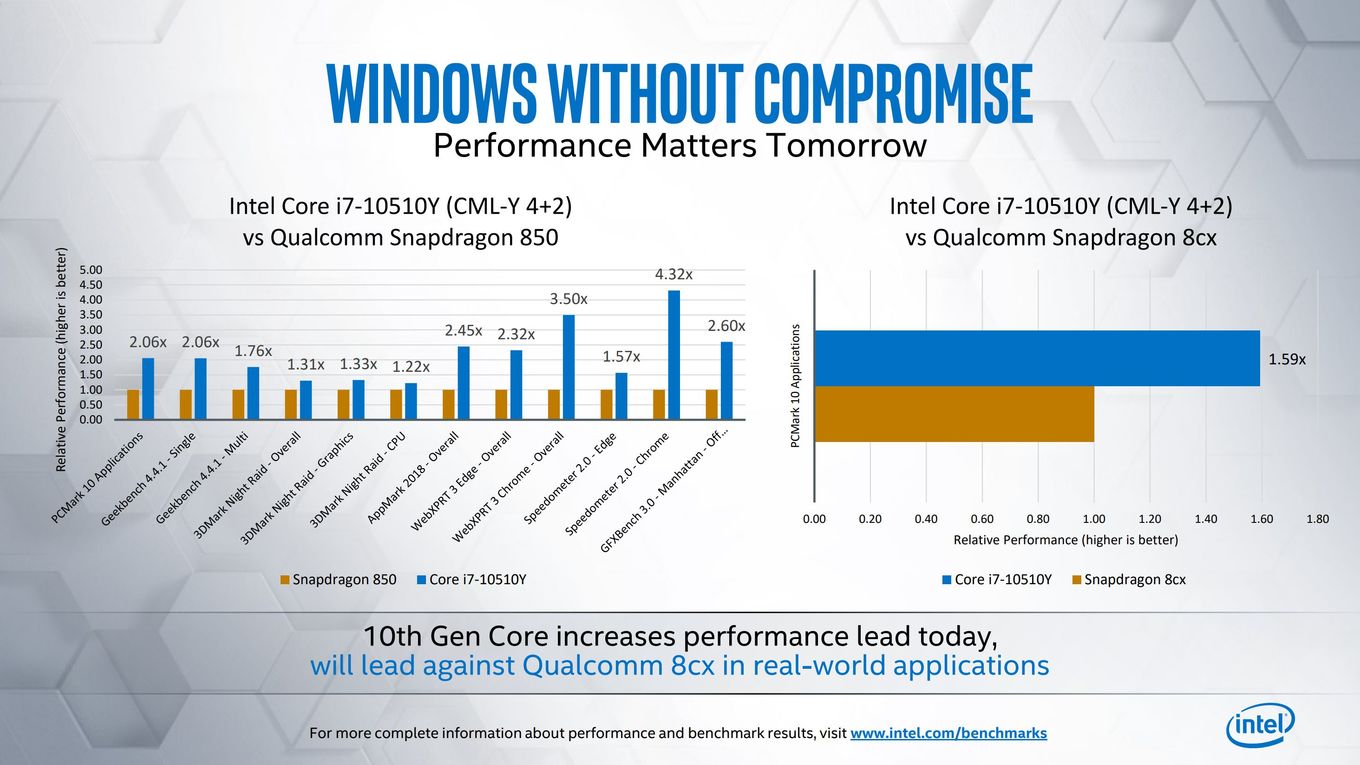 WINDOWS WITHOUT COMPROMISE
Performance Matters Tomorrow

Intel Core i7-10510Y (CML-Y 4+2) vs Qualcomm Snapdragon 850

Relative Performance (higher is better)

5.00
4.50
4.00
3.50
3.00
2.50
2.00
1.50
1.00
0.50
0.00

2.06x 2.06x 1.76x 1.31x 1.33x 1.22x 2.45x 2.32x 3.50x 1.57x 4.32x 2.60x

PCMark 10 Applications
Geekbench 4.4.1 - Single
Geekbench 4.4.1 - Multi
3DMark Night Raid - Overall
3DMark Night Raid - Graphics
3DMark Night Raid - CPU
AppMark 2018 - Overall
WebXPRT 3 Edge - Overall
WebXPRT 3 Chrome - Overall
Speedometer 2.0 - Edge
Speedometer 2.0 - Chrome
GFXBench 3.0 - Manhattan - Off...

Snapdragon 850 Core i7-10510Y

Intel Core i7-10510Y (CML-Y 4+2) vs Qualcomm Snapdragon 8cx

PCMark 10 Applications

1.59x

0.00 0.20 0.40 0.60 0.80 1.00 1.20 1.40 1.60 1.80
Relative Performance (higher is better)

Core i7-10510Y Snapdragon 8cx

10th Gen Core increases performance lead today,
will lead against Qualcomm 8cx in real-world applications

For more complete information about performance and benchmark results, visit www.intel.com/benchmarks

intel